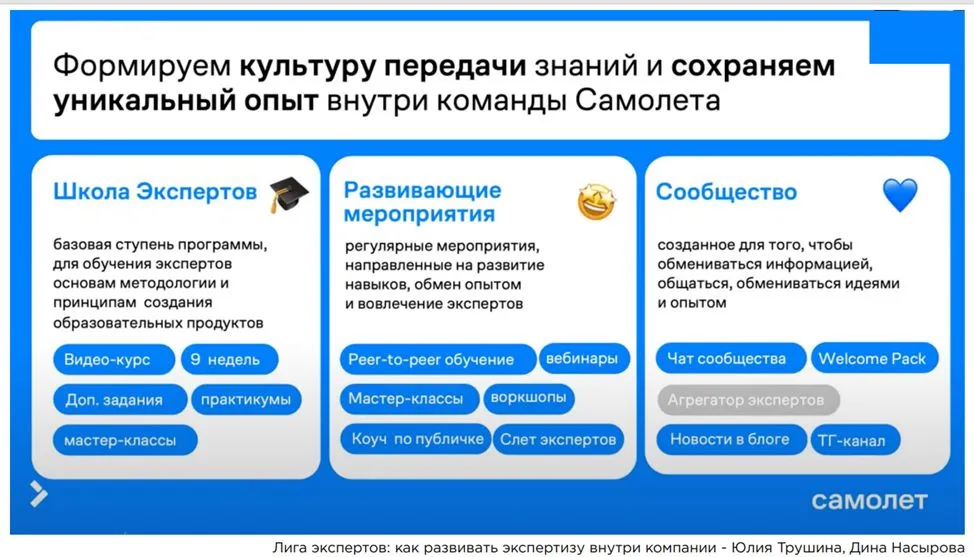 Формируем культуру передачи знаний и сохраняем уникальный опыт внутри команды Самолета

Школа Экспертов

базовая ступень программы, для обучения экспертов основам методологии и принципам создания образовательных продуктов

Видео-курс

9 недель

Доп. задания

практикумы

мастер-классы

Развивающие мероприятия

регулярные мероприятия, направленные на развитие навыков, обмен опытом и вовлечение экспертов

Peer-to-peer обучение

вебинары

Мастер-классы

воркшопы

Коуч по публичке

Слет экспертов

Сообщество

созданное для того, чтобы обмениваться информацией, общаться, обмениваться идеями и опытом

Чат сообщества

Welcome Pack

Агрегатор экспертов

Новости в блоге

ТГ-канал

самолет

Лига экспертов: как развивать экспертизу внутри компании - Юлия Трушина, Дина Насырова